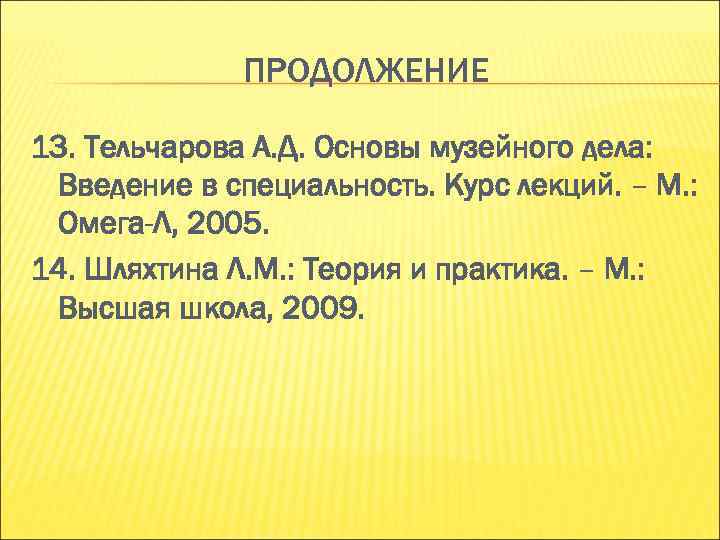 ПРОДОЛЖЕНИЕ

13. Тельчарова А.Д. Основы музейного дела: Введение в специальность. Курс лекций. – М.: Омега-Л, 2005.

14. Шляхтина Л.М.: Теория и практика. – М.: Высшая школа, 2009.